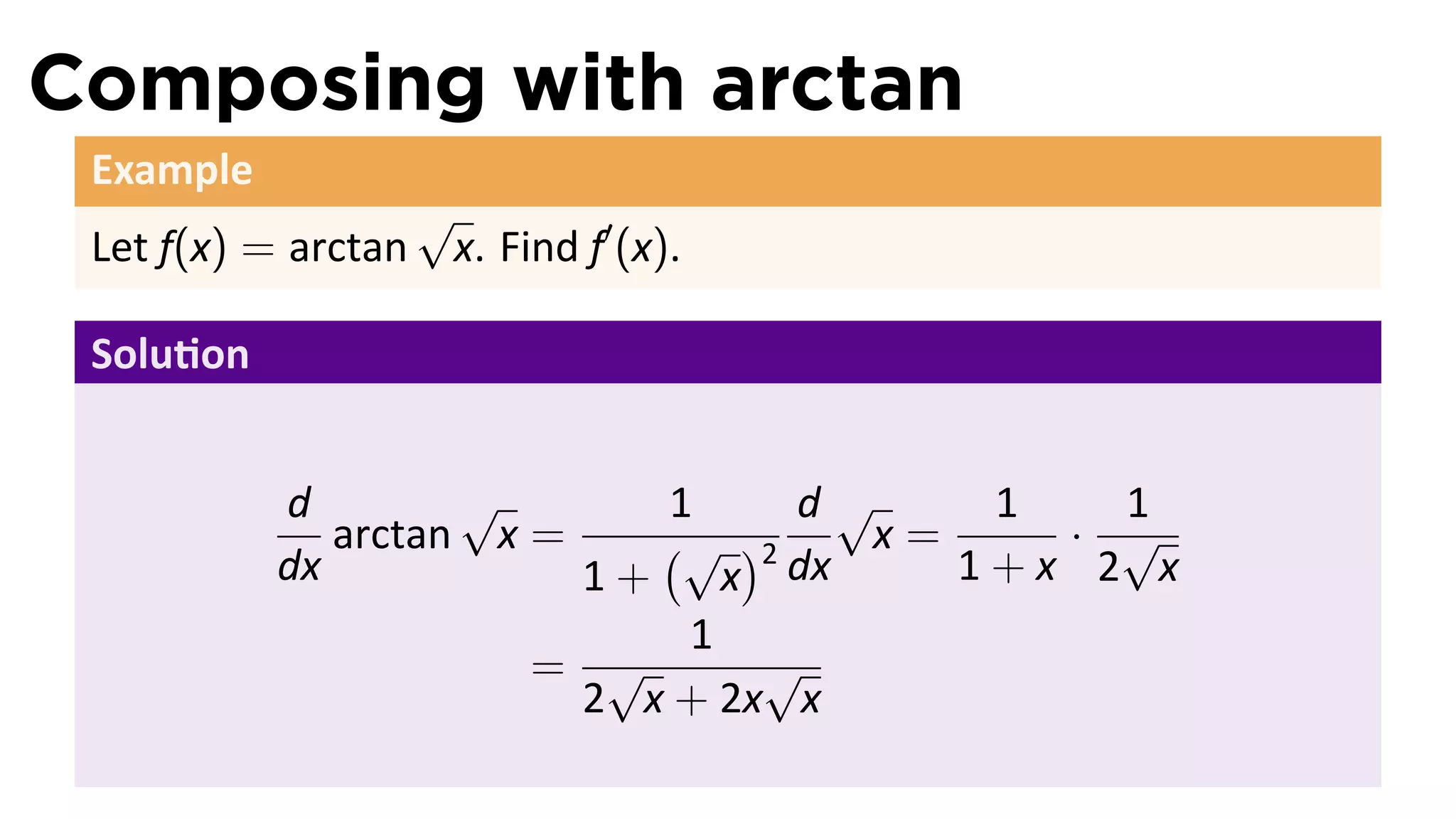 Composing with arctan

Example

Let $f(x) = \arctan \sqrt{x}$. Find $f'(x)$.

Solution

$\frac{d}{dx} \arctan \sqrt{x} = \frac{1}{1 + \left(\sqrt{x}\right)^2} \frac{d}{dx} \sqrt{x} = \frac{1}{1+x} \cdot \frac{1}{2\sqrt{x}}$

$= \frac{1}{2\sqrt{x} + 2x\sqrt{x}}$